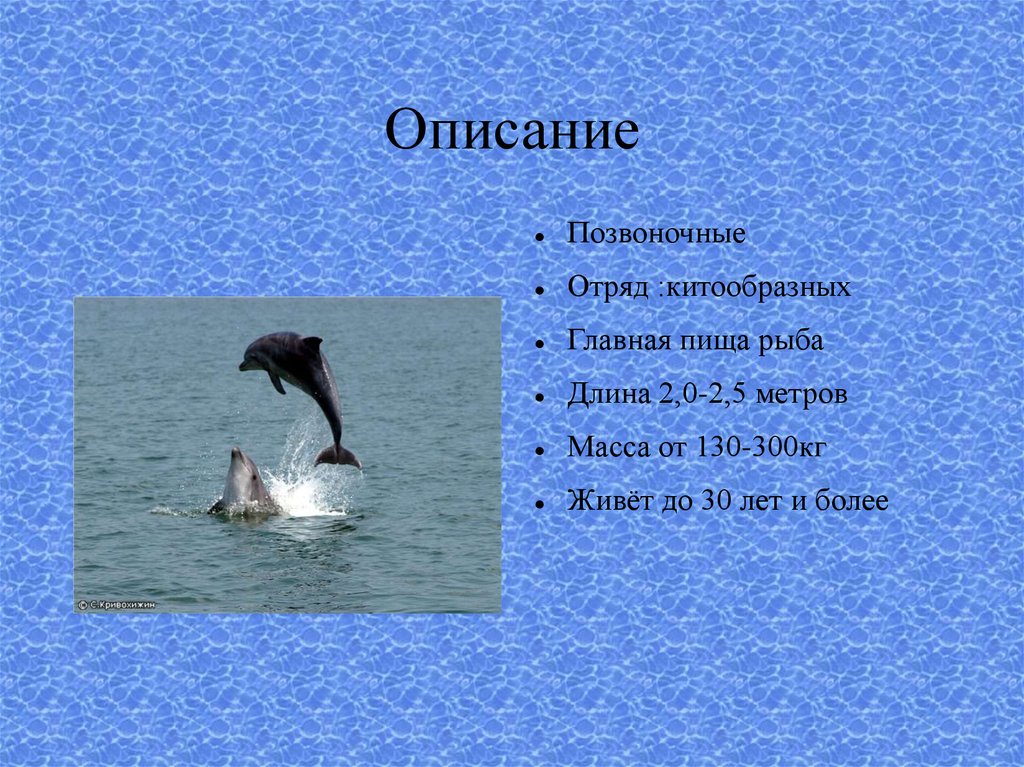 Описание

- Позвоночные
- Отряд :китообразных
- Главная пища рыба
- Длина 2,0-2,5 метров
- Масса от 130-300кг
- Живёт до 30 лет и более

© С.Кривохижин